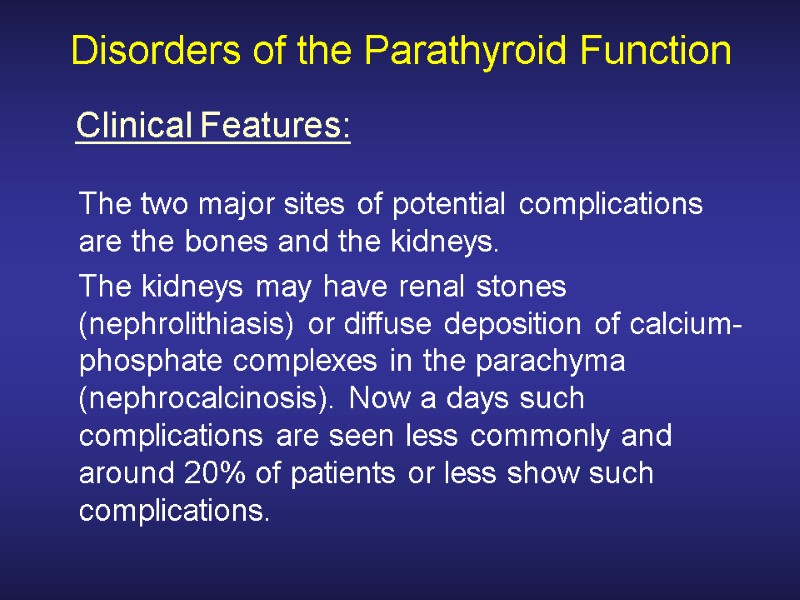 Disorders of the Parathyroid Function

Clinical Features:

The two major sites of potential complications are the bones and the kidneys.

The kidneys may have renal stones (nephrolithiasis) or diffuse deposition of calcium-phosphate complexes in the parachyma (nephrocalcinosis). Now a days such complications are seen less commonly and around 20% of patients or less show such complications.